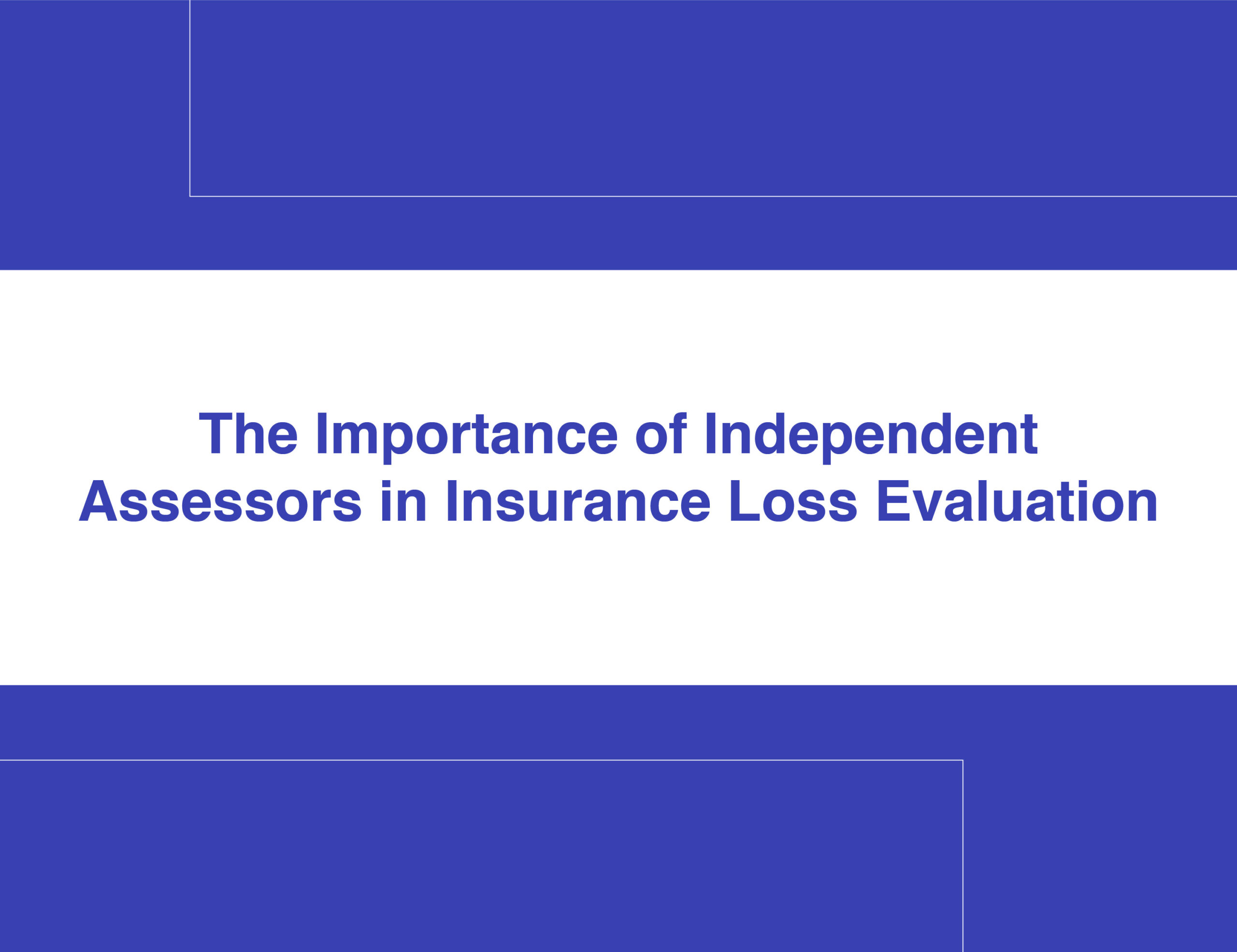 The Importance of Independent Assessors in Insurance Loss Evaluation